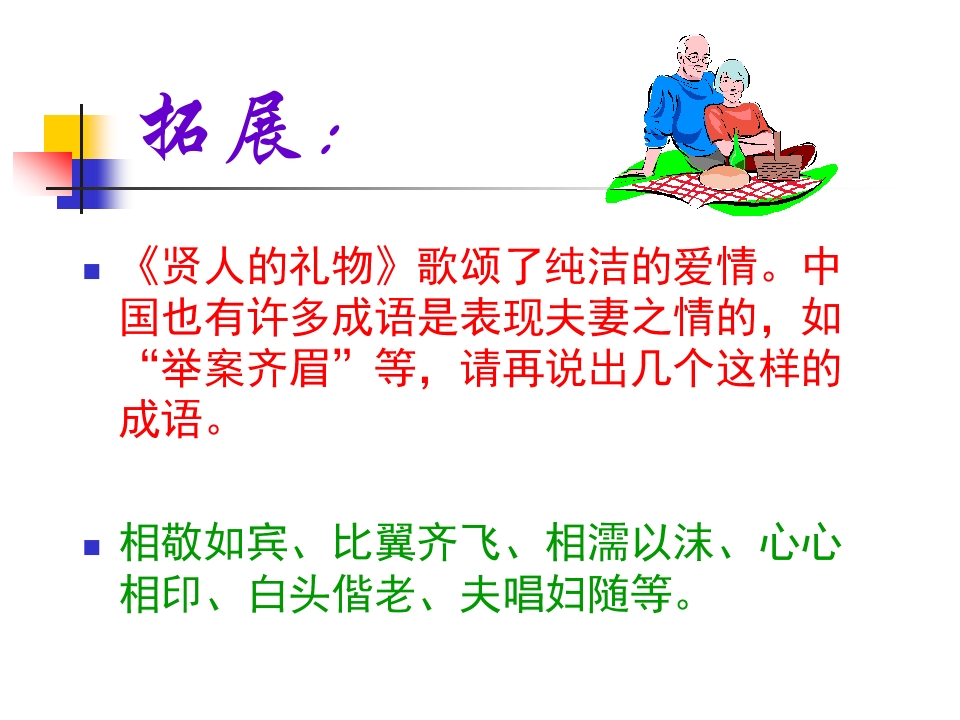 拓展：

《贤人的礼物》歌颂了纯洁的爱情。中国也有许多成语是表现夫妻之情的，如“举案齐眉”等，请再说出几个这样的成语。

相敬如宾、比翼齐飞、相濡以沫、心心相印、白头偕老、夫唱妇随等。